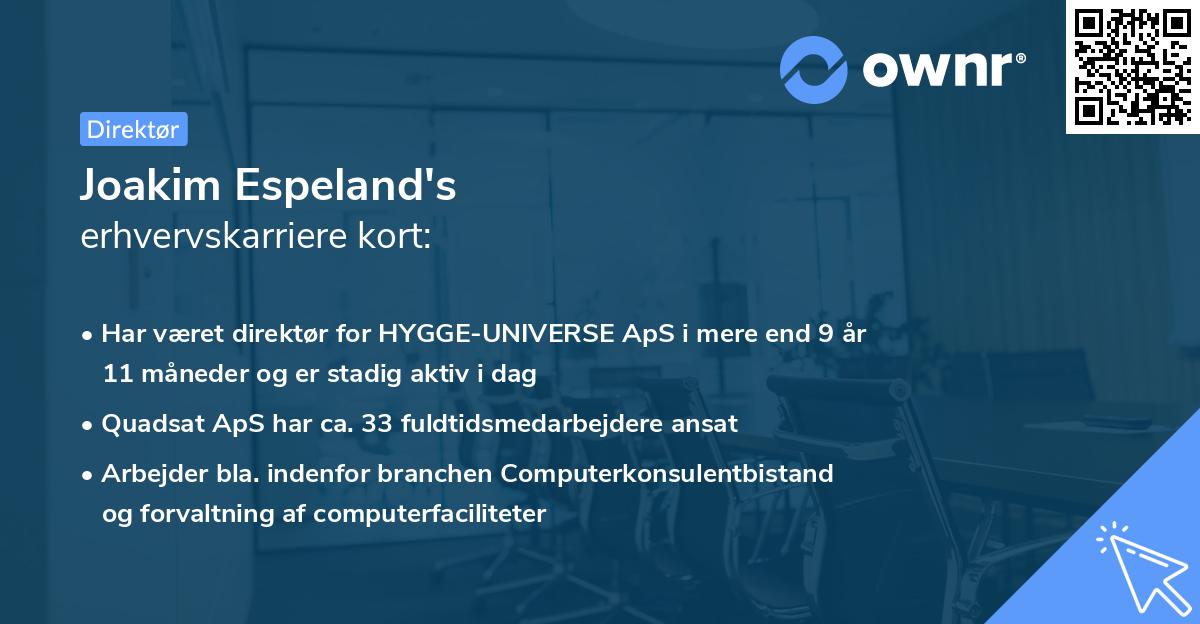 ownr®

Direktør

Joakim Espeland's
erhvervskarriere kort:

• Har været direktør for HYGGE-UNIVERSE ApS i mere end 9 år 11 måneder og er stadig aktiv i dag

• Quadsat ApS har ca. 33 fuldtidsmedarbejdere ansat

• Arbejder bla. indenfor branchen Computerkonsulentbistand og forvaltning af computerfaciliteter